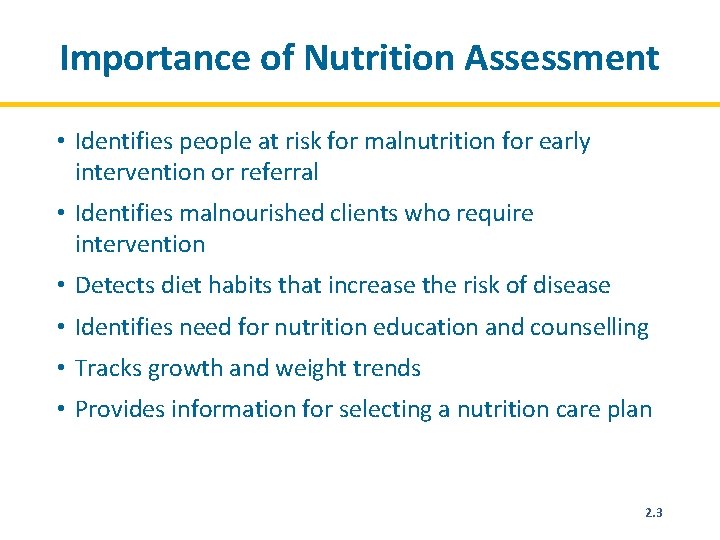 Importance of Nutrition Assessment

• Identifies people at risk for malnutrition for early intervention or referral

• Identifies malnourished clients who require intervention

• Detects diet habits that increase the risk of disease

• Identifies need for nutrition education and counselling

• Tracks growth and weight trends

• Provides information for selecting a nutrition care plan

2.3